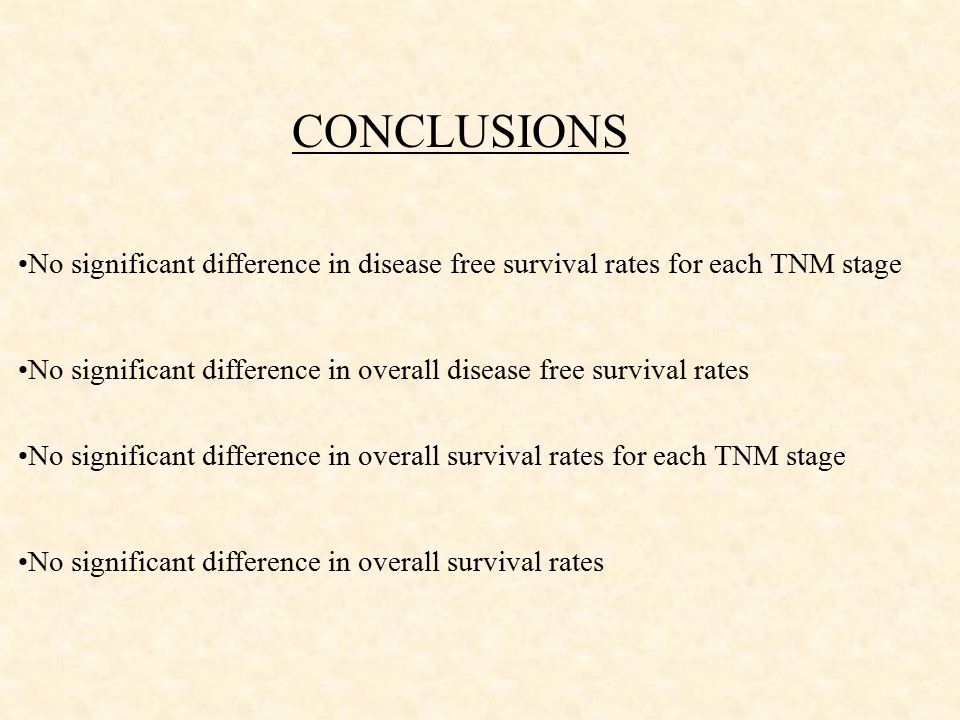 CONCLUSIONS

•No significant difference in disease free survival rates for each TNM stage

•No significant difference in overall disease free survival rates

•No significant difference in overall survival rates for each TNM stage

•No significant difference in overall survival rates